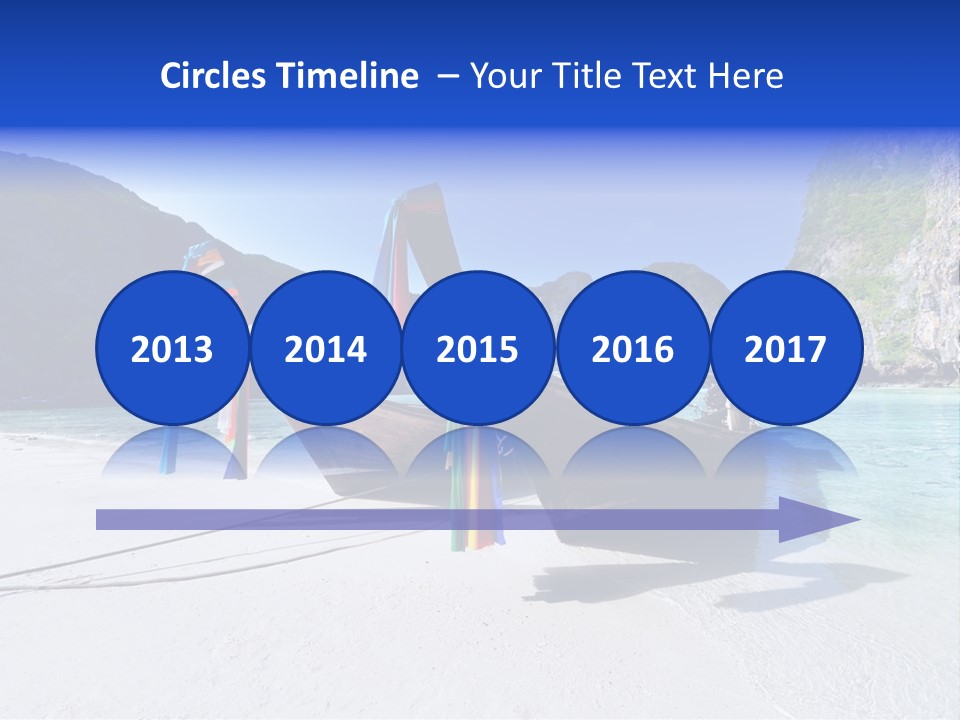 Circles Timeline – Your Title Text Here

2013

2014

2015

2016

2017